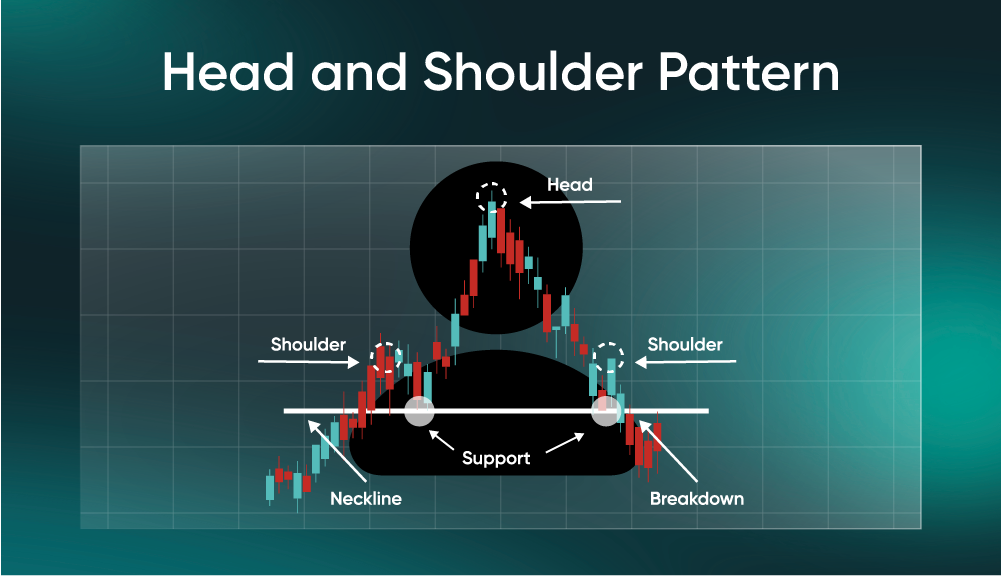 Head and Shoulder Pattern

Head

Shoulder

Shoulder

Support

Neckline

Breakdown